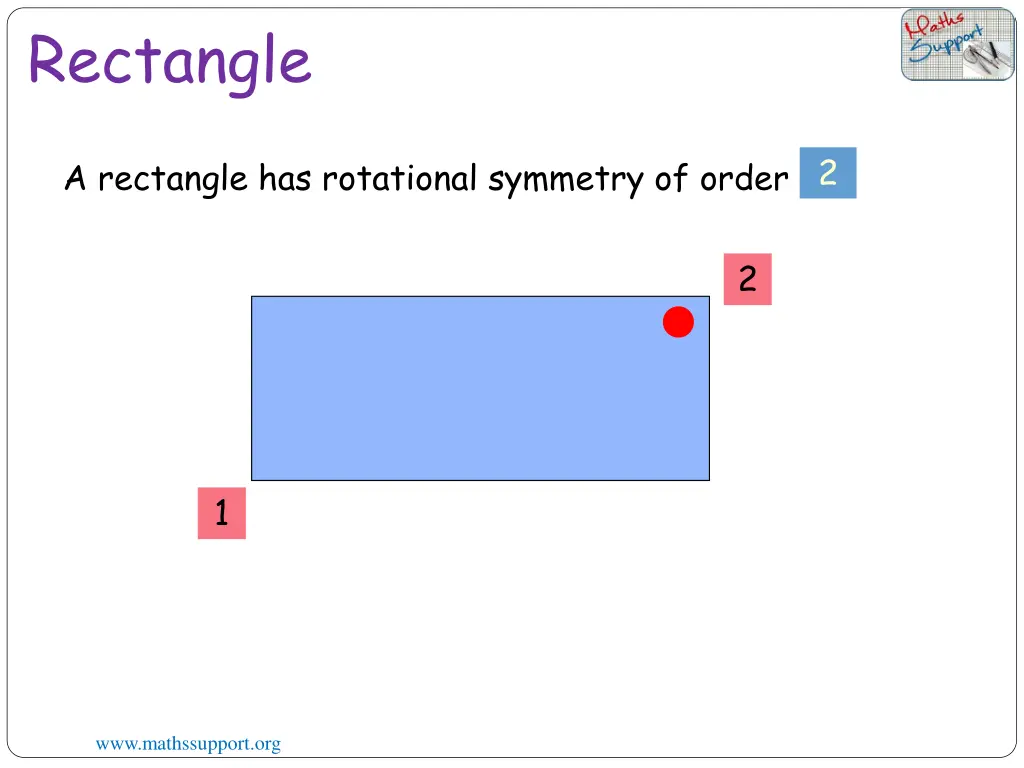 Rectangle

Maths Support

A rectangle has rotational symmetry of order 2

2

1

www.mathssupport.org